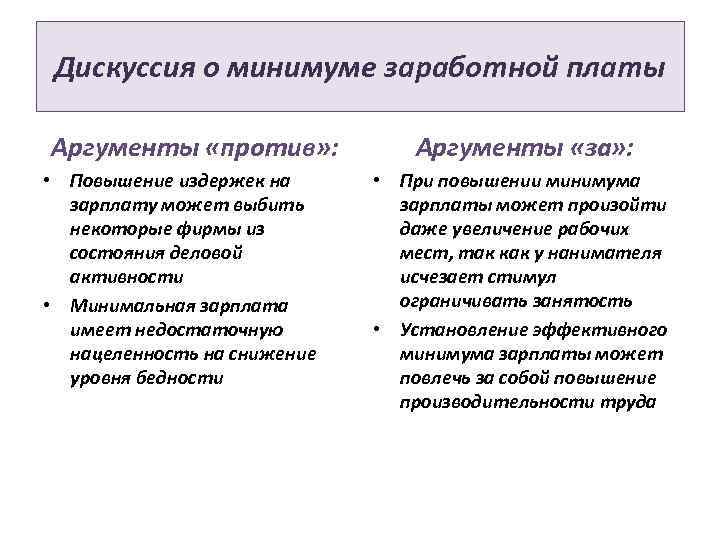 Дискуссия о минимуме заработной платы

Аргументы «против»:

• Повышение издержек на зарплату может выбить некоторые фирмы из состояния деловой активности

• Минимальная зарплата имеет недостаточную нацеленность на снижение уровня бедности

Аргументы «за»:

• При повышении минимума зарплаты может произойти даже увеличение рабочих мест, так как у нанимателя исчезает стимул ограничивать занятость

• Установление эффективного минимума зарплаты может повлечь за собой повышение производительности труда